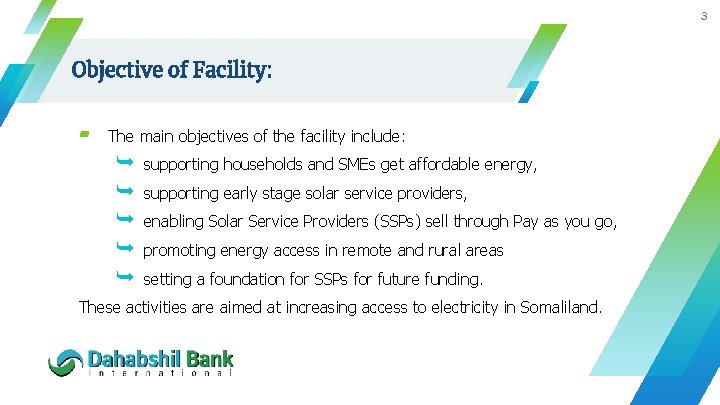 3

Objective of Facility:

The main objectives of the facility include:

supporting households and SMEs get affordable energy,

supporting early stage solar service providers,

enabling Solar Service Providers (SSPs) sell through Pay as you go,

promoting energy access in remote and rural areas

setting a foundation for SSPs for future funding.

These activities are aimed at increasing access to electricity in Somaliland.

Dahabshil Bank
International